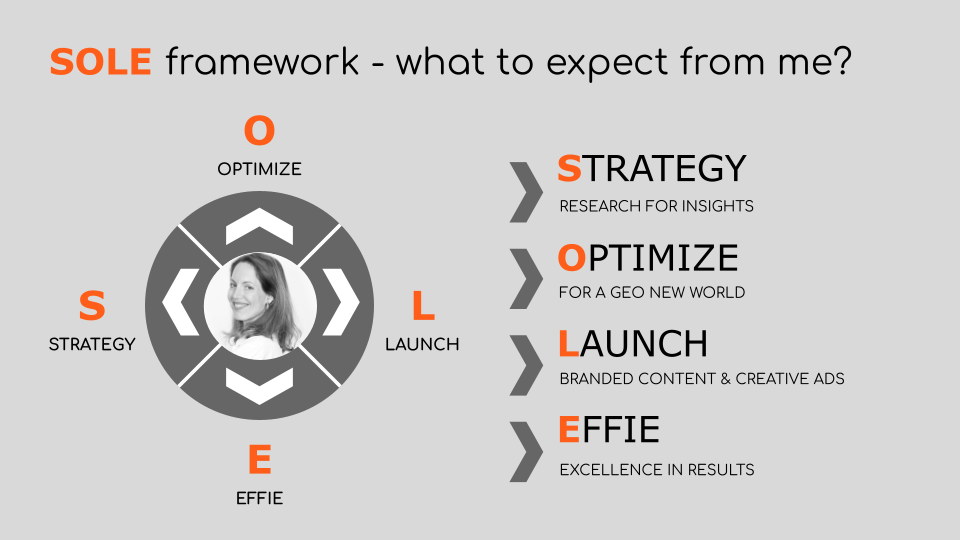 SOLE framework - what to expect from me?

O
OPTIMIZE

S
STRATEGY

L
LAUNCH

E
EFFIE

STRATEGY
RESEARCH FOR INSIGHTS

OPTIMIZE
FOR A GEO NEW WORLD

LAUNCH
BRANDED CONTENT & CREATIVE ADS

EFFIE
EXCELLENCE IN RESULTS